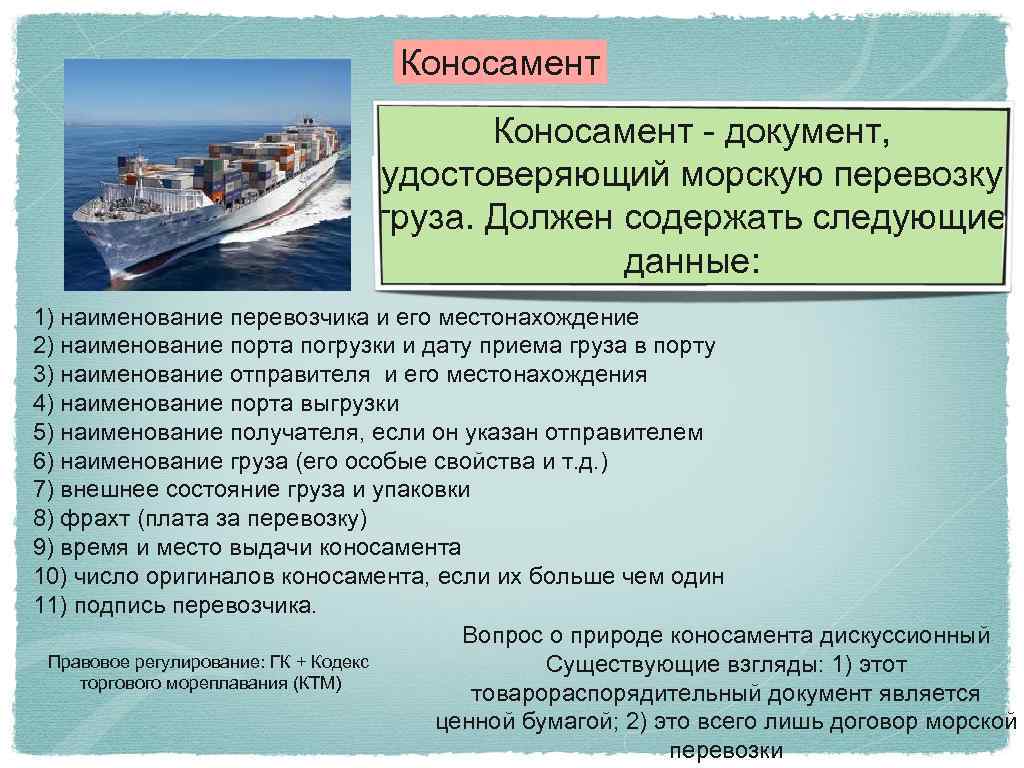 Коносамент

Коносамент - документ, удостоверяющий морскую перевозку груза. Должен содержать следующие данные:

1) наименование перевозчика и его местонахождение
2) наименование порта погрузки и дату приема груза в порту
3) наименование отправителя и его местонахождения
4) наименование порта выгрузки
5) наименование получателя, если он указан отправителем
6) наименование груза (его особые свойства и т.д.)
7) внешнее состояние груза и упаковки
8) фрахт (плата за перевозку)
9) время и место выдачи коносамента
10) число оригиналов коносамента, если их больше чем один
11) подпись перевозчика.

Правовое регулирование: ГК + Кодекс торгового мореплавания (КТМ)

Вопрос о природе коносамента дискуссионный Существующие взгляды: 1) этот товарораспорядительный документ является ценной бумагой; 2) это всего лишь договор морской перевозки